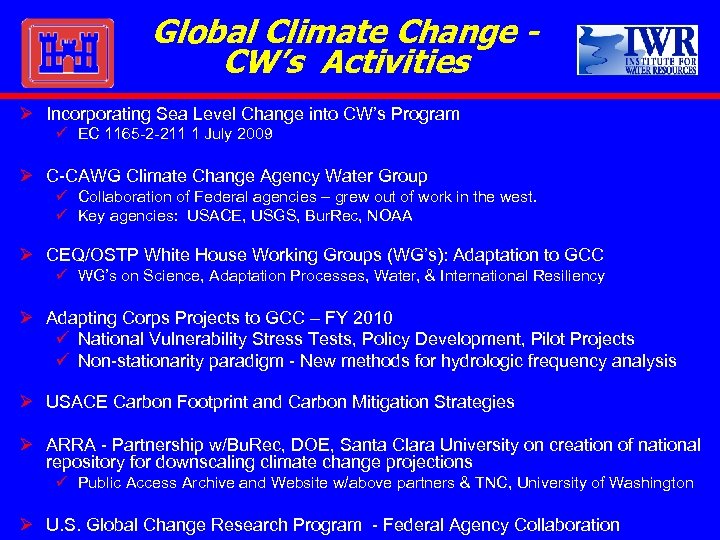 Global Climate Change - CW's Activities

IWR INSTITUTE FOR WATER RESOURCES

➢ Incorporating Sea Level Change into CW's Program
✓ EC 1165-2-211 1 July 2009

➢ C-CAWG Climate Change Agency Water Group
✓ Collaboration of Federal agencies – grew out of work in the west.
✓ Key agencies: USACE, USGS, BurRec, NOAA

➢ CEQ/OSTP White House Working Groups (WG's): Adaptation to GCC
✓ WG's on Science, Adaptation Processes, Water, & International Resiliency

➢ Adapting Corps Projects to GCC – FY 2010
✓ National Vulnerability Stress Tests, Policy Development, Pilot Projects
✓ Non-stationarity paradigm - New methods for hydrologic frequency analysis

➢ USACE Carbon Footprint and Carbon Mitigation Strategies

➢ ARRA - Partnership w/BuRec, DOE, Santa Clara University on creation of national repository for downscaling climate change projections
✓ Public Access Archive and Website w/above partners & TNC, University of Washington

➢ U.S. Global Change Research Program - Federal Agency Collaboration